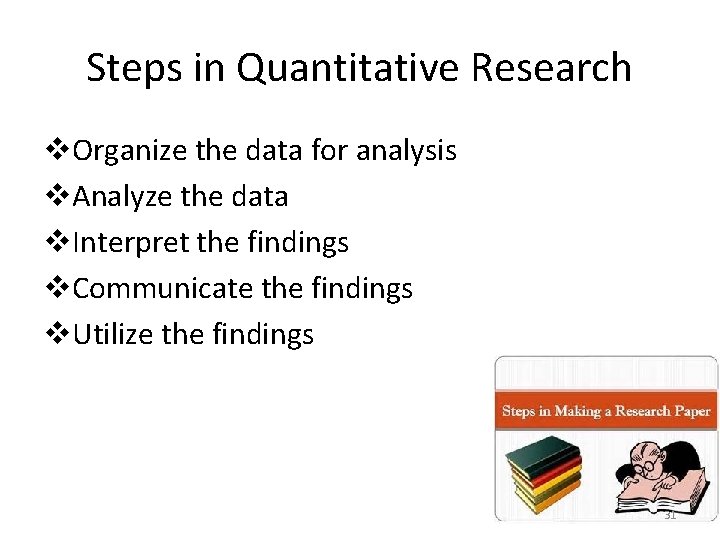 Steps in Quantitative Research

❖Organize the data for analysis
❖Analyze the data
❖Interpret the findings
❖Communicate the findings
❖Utilize the findings

Steps in Making a Research Paper

31